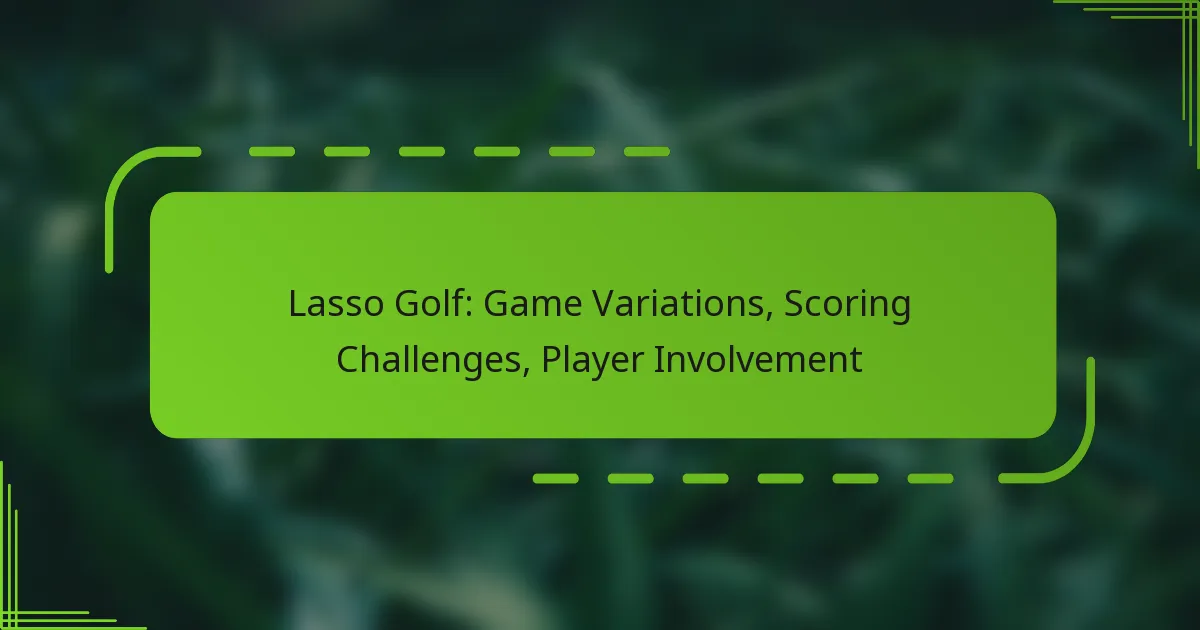 Lasso Golf: Game Variations, Scoring Challenges, Player Involvement